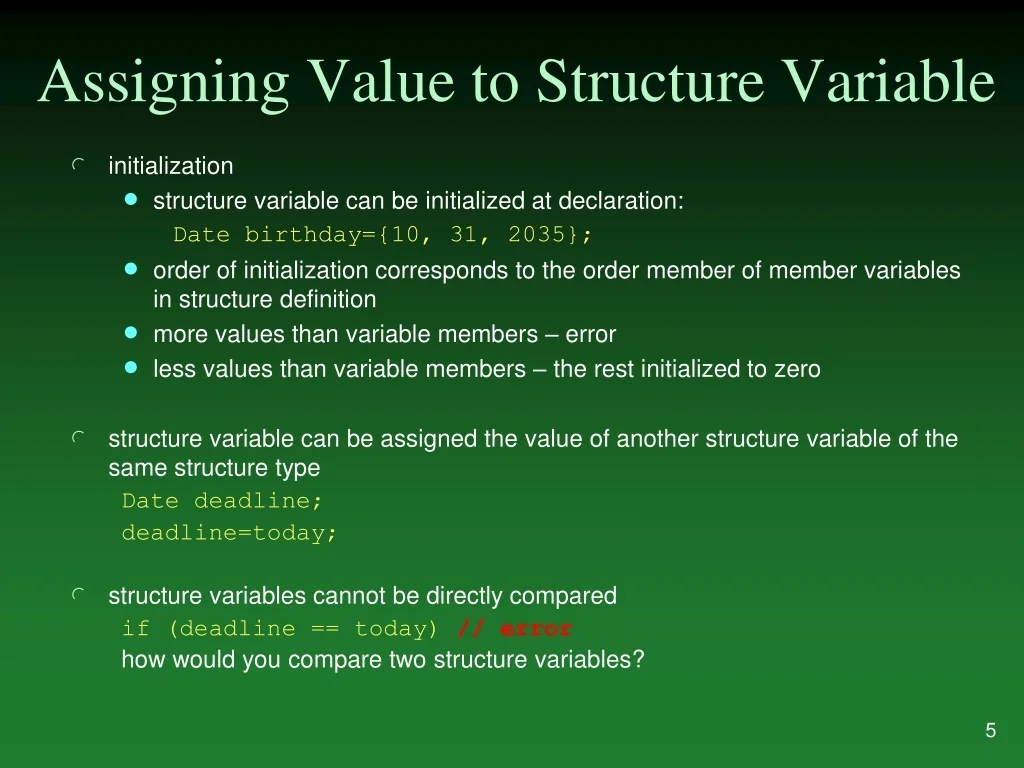 Assigning Value to Structure Variable

initialization

structure variable can be initialized at declaration:

Date birthday={10, 31, 2035};

order of initialization corresponds to the order member of member variables in structure definition

more values than variable members – error

less values than variable members – the rest initialized to zero

structure variable can be assigned the value of another structure variable of the same structure type

Date deadline;
deadline=today;

structure variables cannot be directly compared

if (deadline == today) // error

how would you compare two structure variables?

5